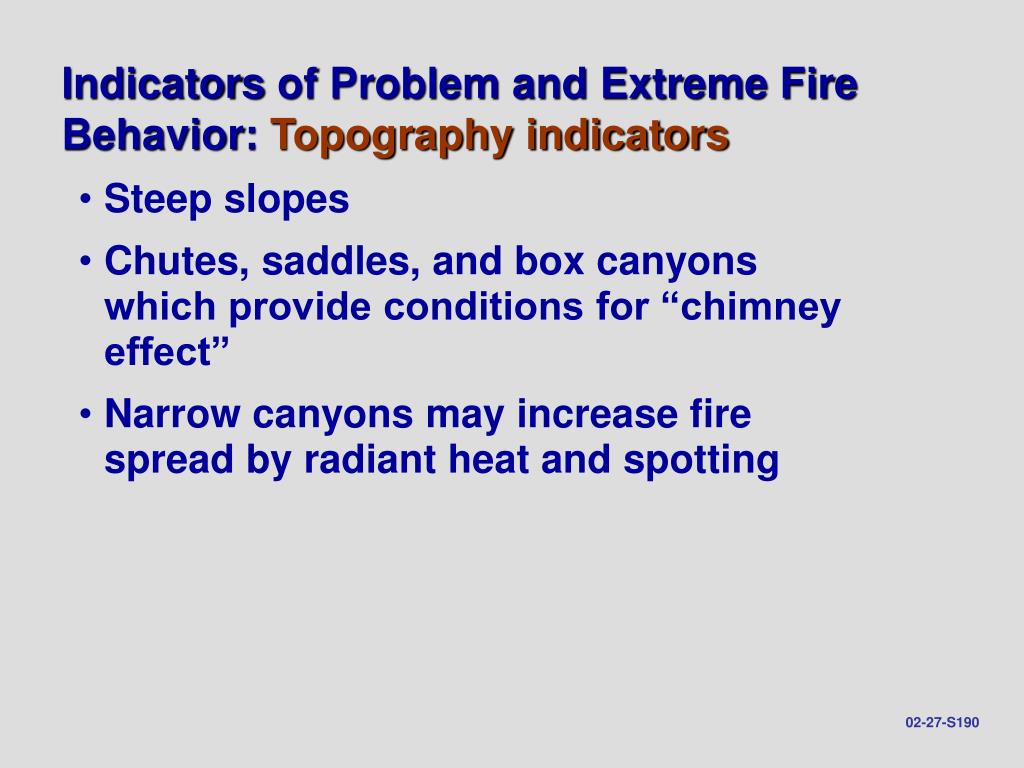 Indicators of Problem and Extreme Fire Behavior: Topography indicators

• Steep slopes

• Chutes, saddles, and box canyons which provide conditions for “chimney effect”

• Narrow canyons may increase fire spread by radiant heat and spotting

02-27-S190